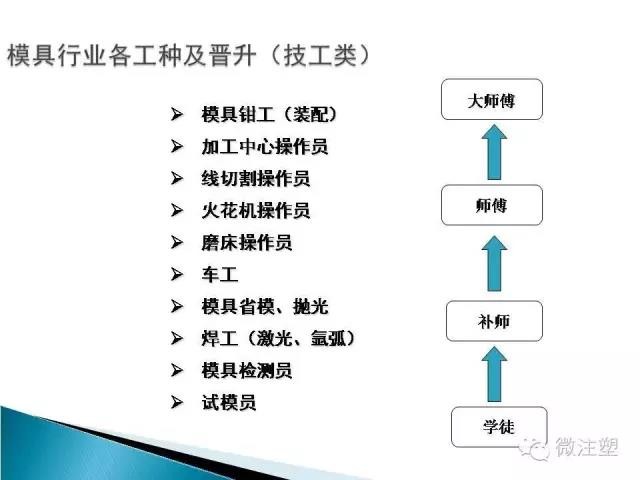 模具行业各工种及晋升（技工类）

➢ 模具钳工（装配）
➢ 加工中心操作员
➢ 线切割操作员
➢ 火花机操作员
➢ 磨床操作员
➢ 车工
➢ 模具省模、抛光
➢ 焊工（激光、氩弧）
➢ 模具检测员
➢ 试模员

大师傅
师傅
补师
学徒

微注塑